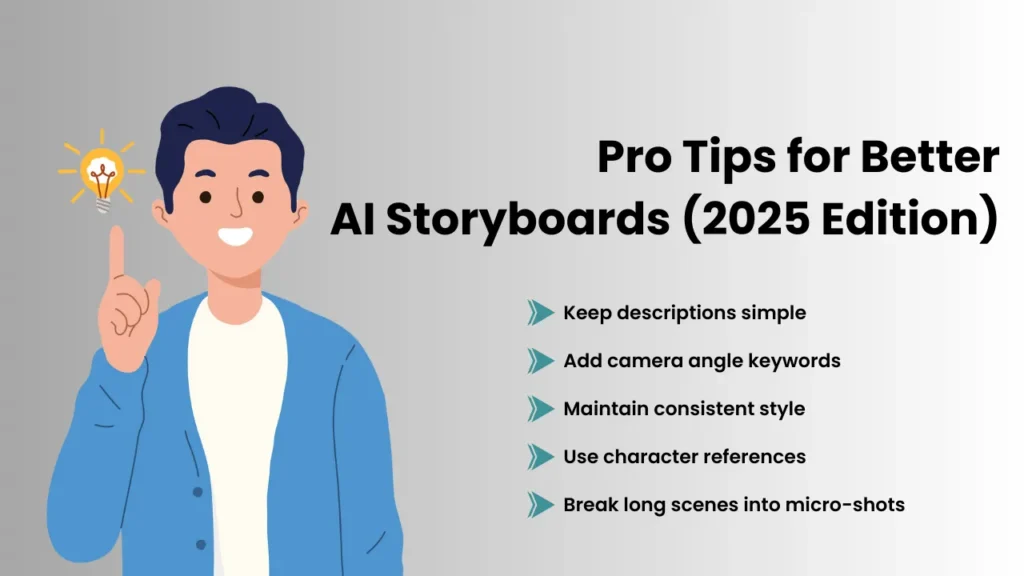 Pro Tips for Better AI Storyboards (2025 Edition)

Keep descriptions simple

Add camera angle keywords

Maintain consistent style

Use character references

Break long scenes into micro-shots